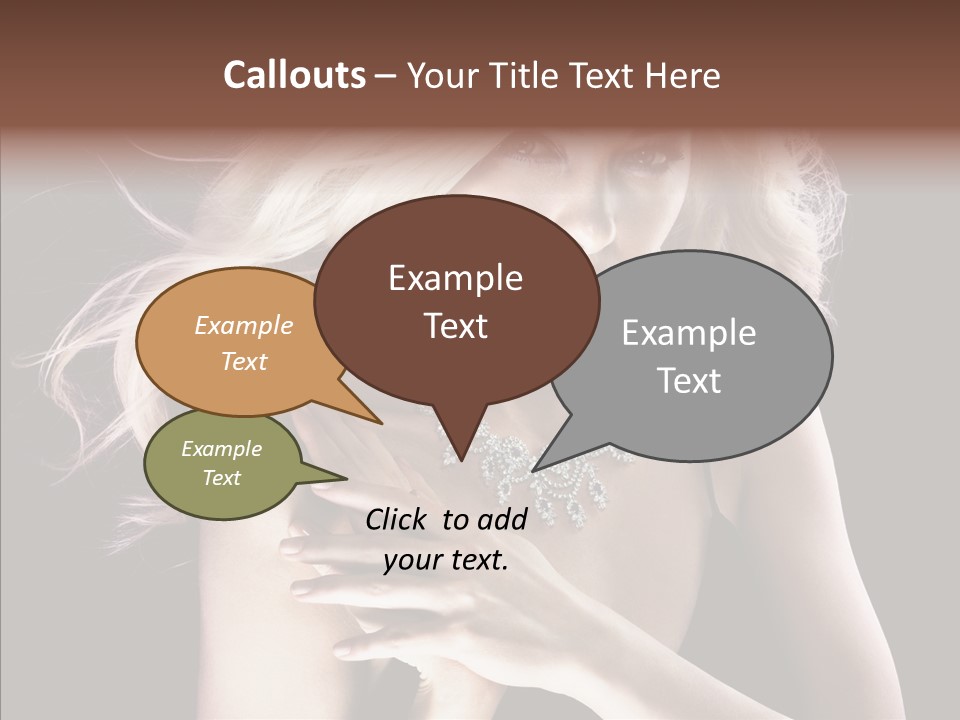 Callouts – Your Title Text Here

Example Text

Example Text

Example Text

Example Text

Click to add your text.